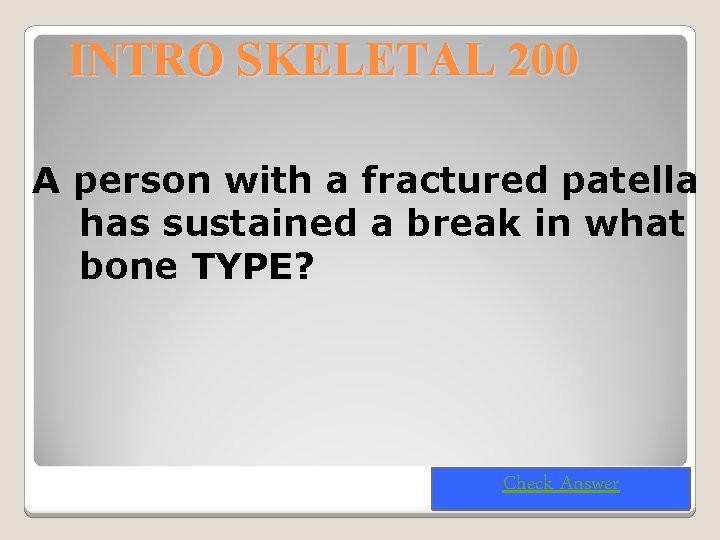 INTRO SKELETAL 200

A person with a fractured patella has sustained a break in what bone TYPE?

Check Answer